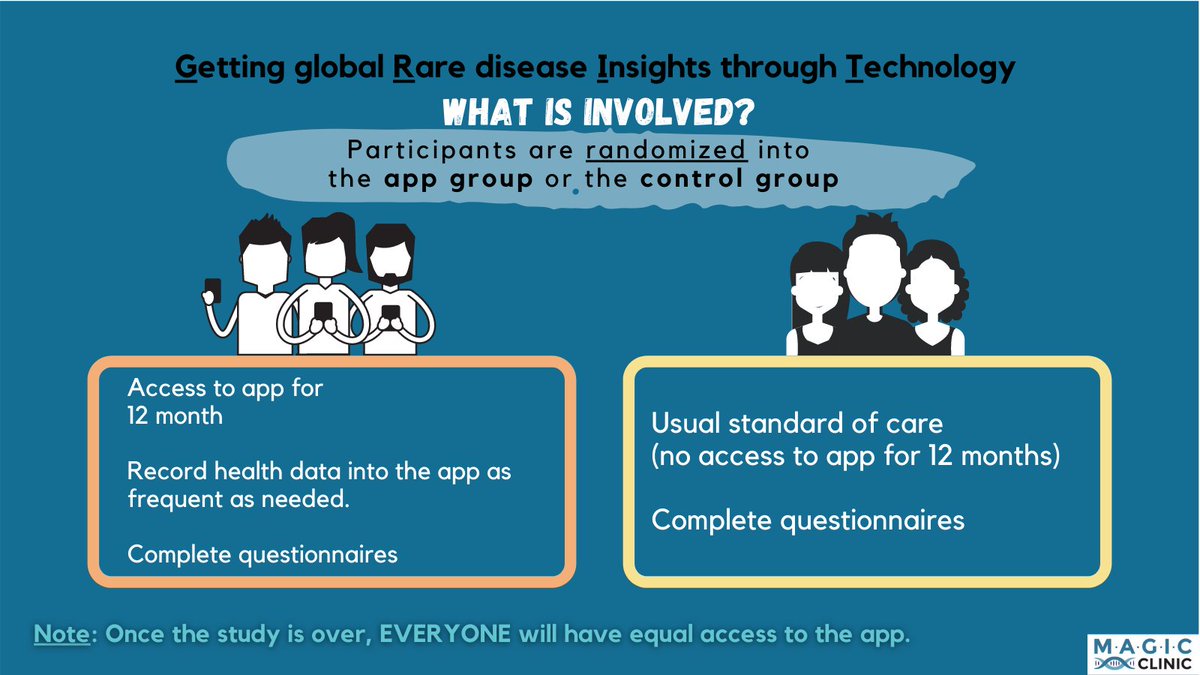 Getting global Rare disease Insights through Technology
WHAT IS INVOLVED?
Participants are randomized into the app group or the control group

Access to app for 12 month

Record health data into the app as frequent as needed.

Complete questionnaires

Usual standard of care (no access to app for 12 months)

Complete questionnaires

Note: Once the study is over, EVERYONE will have equal access to the app.

M·A·G·I·C CLINIC